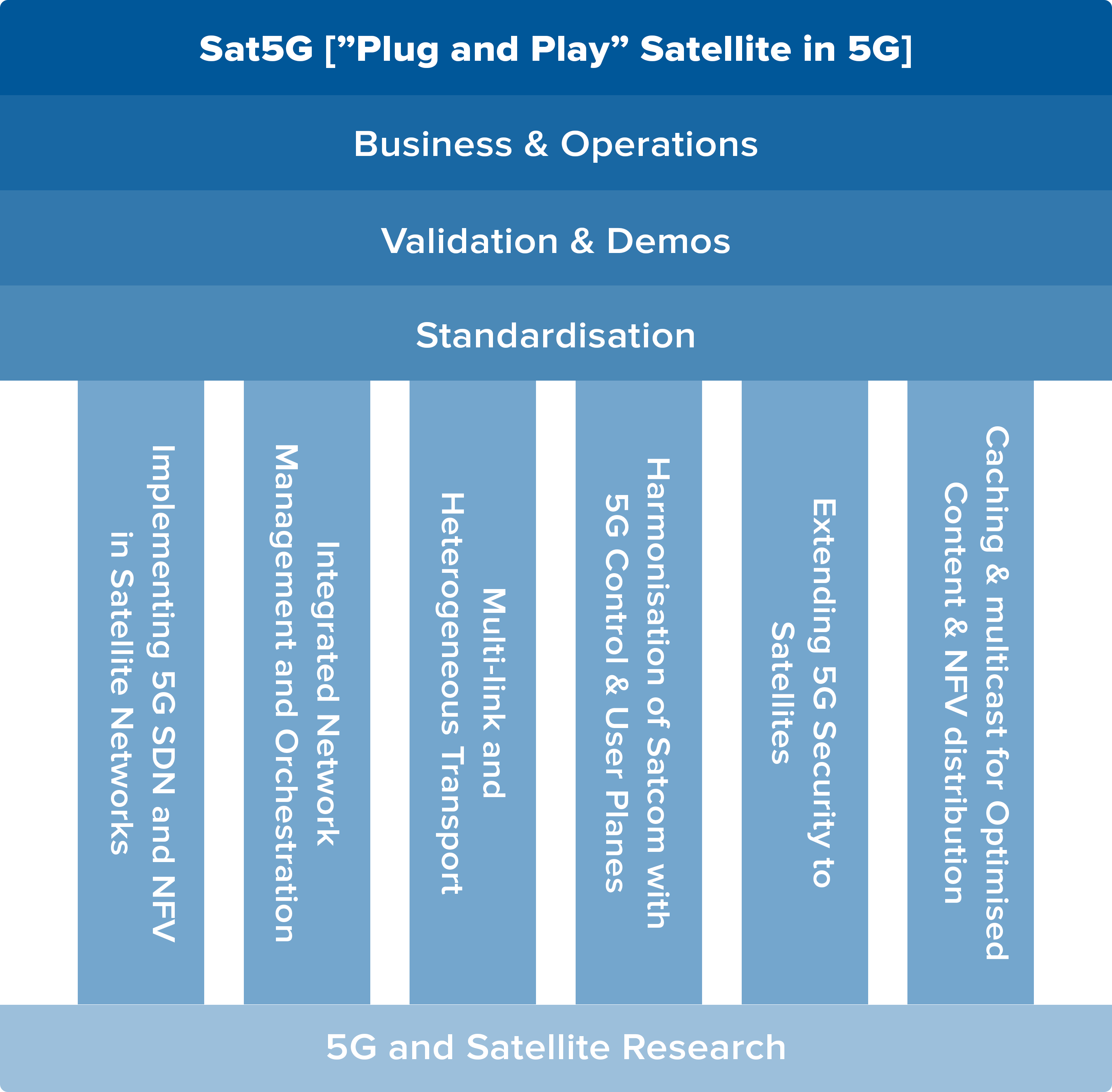 Sat5G [”Plug and Play” Satellite in 5G]

Business & Operations

Validation & Demos

Standardisation

Implementing 5G SDN and NFV in Satellite Networks

Integrated Network Management and Orchestration

Multi-link and Heterogeneous Transport

Harmonisation of Satcom with 5G Control & User Planes

Extending 5G Security to Satellites

Caching & multicast for Optimised Content & NFV distribution

5G and Satellite Research